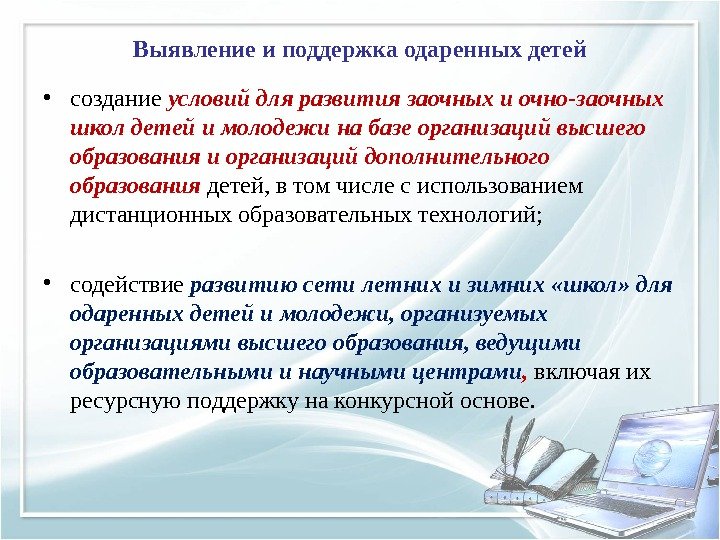 Выявление и поддержка одаренных детей

• создание условий для развития заочных и очно-заочных школ детей и молодежи на базе организаций высшего образования и организаций дополнительного образования детей, в том числе с использованием дистанционных образовательных технологий;

• содействие развитию сети летних и зимних «школ» для одаренных детей и молодежи, организуемых организациями высшего образования, ведущими образовательными и научными центрами, включая их ресурсную поддержку на конкурсной основе.